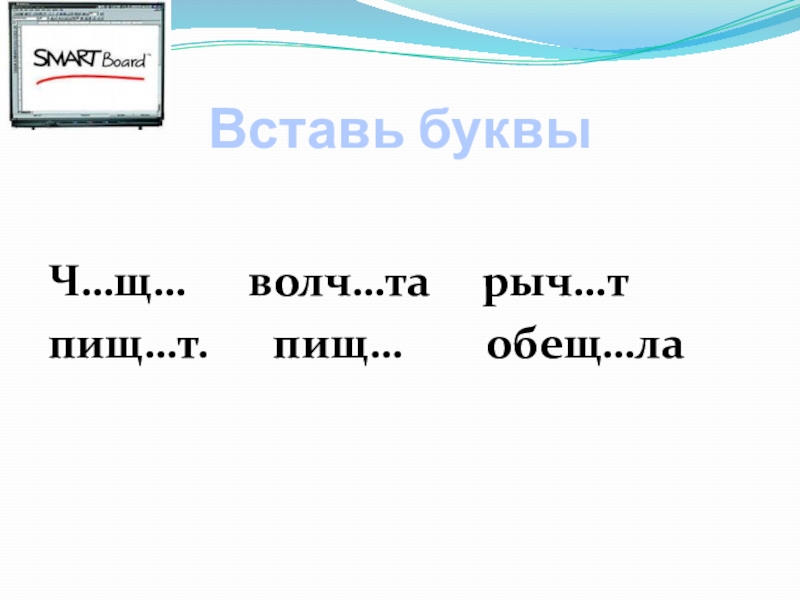 SMART Board™

Вставь буквы

Ч…щ… волч…та рыч…т
пищ…т. пищ… обещ…ла